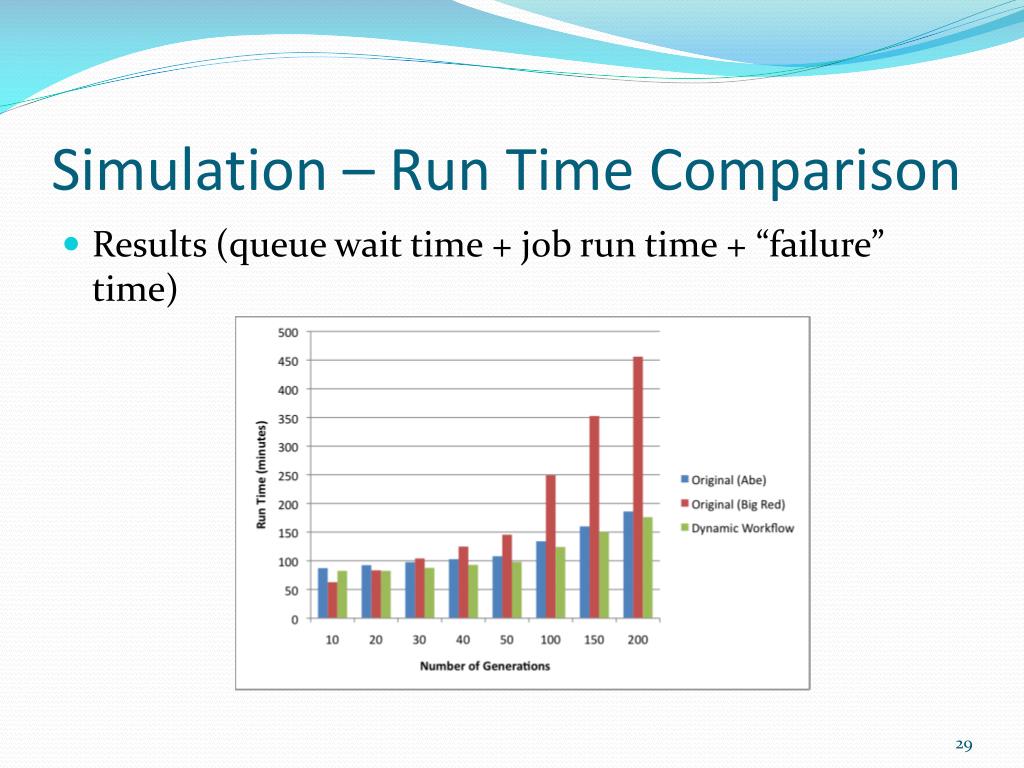 Simulation – Run Time Comparison

Results (queue wait time + job run time + “failure” time)

500
450
400
350
300
250
200
150
100
50
0

Run Time (minutes)

10 20 30 40 50 100 150 200

Number of Generations

Original (Abe)
Original (Big Red)
Dynamic Workflow

29